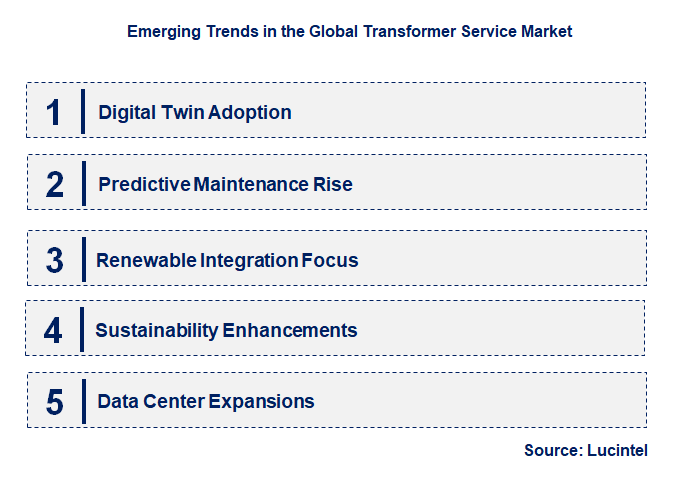 Emerging Trends in the Global Transformer Service Market

1 Digital Twin Adoption

2 Predictive Maintenance Rise

3 Renewable Integration Focus

4 Sustainability Enhancements

5 Data Center Expansions

Source: Lucintel